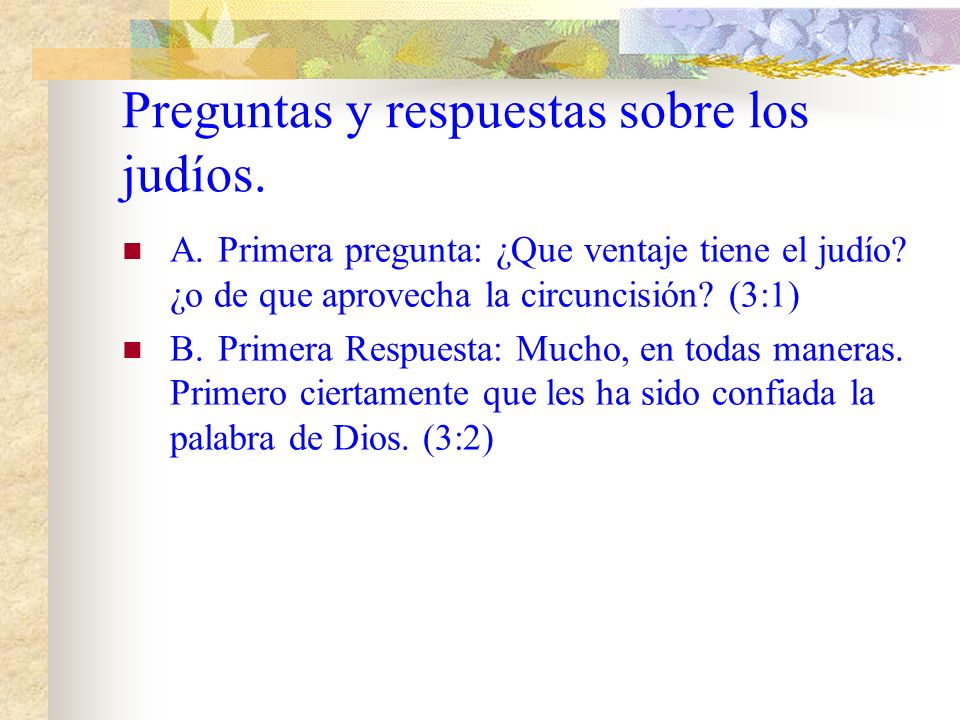 Preguntas y respuestas sobre los judíos.

A. Primera pregunta: ¿Que ventaje tiene el judío? ¿o de que aprovecha la circuncisión? (3:1)

B. Primera Respuesta: Mucho, en todas maneras. Primero ciertamente que les ha sido confiada la palabra de Dios. (3:2)